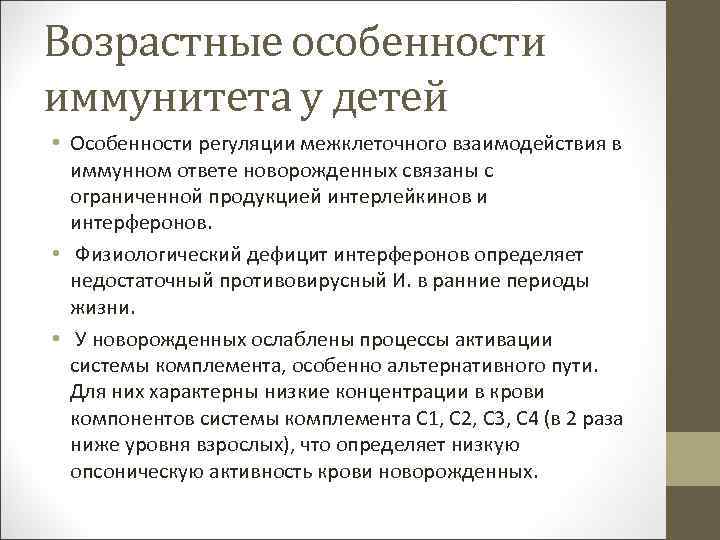 Возрастные особенности иммунитета у детей

• Особенности регуляции межклеточного взаимодействия в иммунном ответе новорожденных связаны с ограниченной продукцией интерлейкинов и интерферонов.

• Физиологический дефицит интерферонов определяет недостаточный противовирусный И. в ранние периоды жизни.

• У новорожденных ослаблены процессы активации системы комплемента, особенно альтернативного пути. Для них характерны низкие концентрации в крови компонентов системы комплемента С1, С2, С3, С4 (в 2 раза ниже уровня взрослых), что определяет низкую опсоническую активность крови новорожденных.